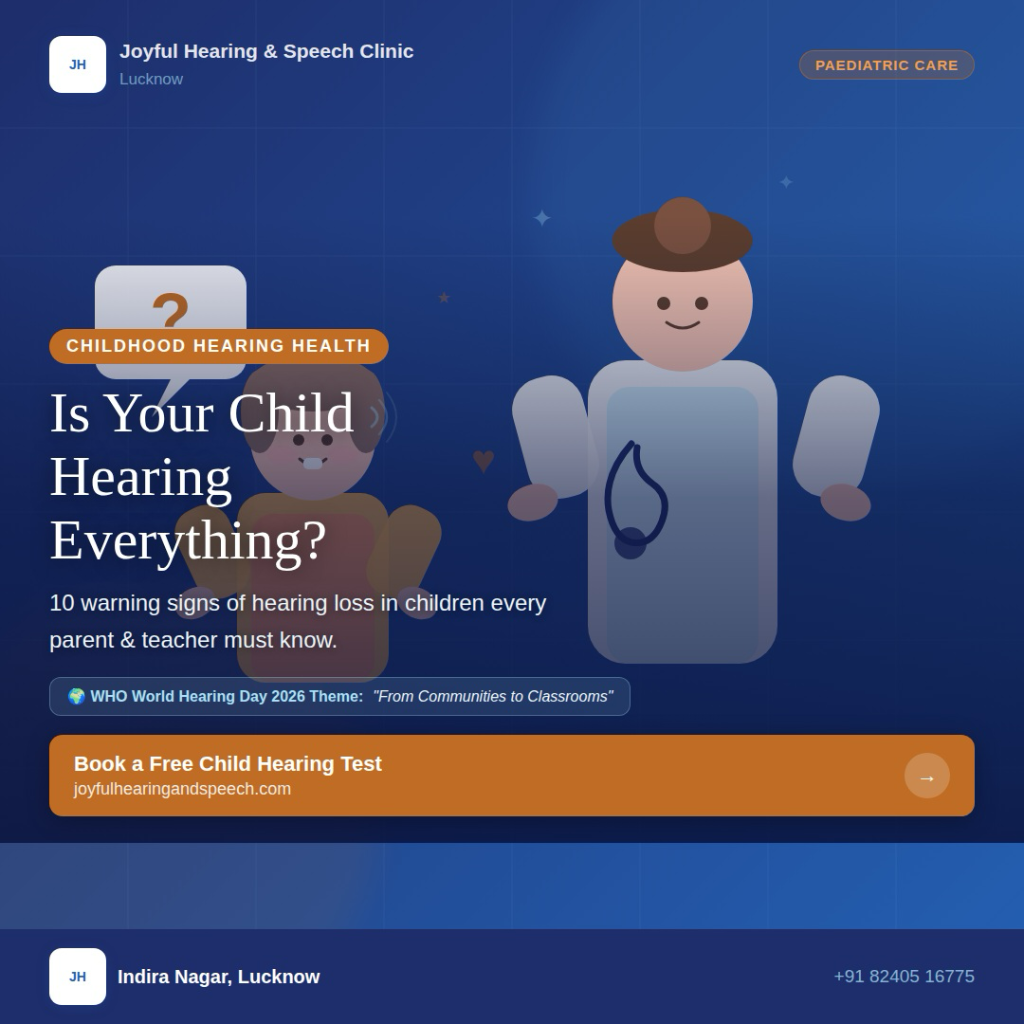 JH

Joyful Hearing & Speech Clinic
Lucknow

PAEDIATRIC CARE

?

CHILDHOOD HEARING HEALTH

Is Your Child Hearing Everything?

10 warning signs of hearing loss in children every parent & teacher must know.

🌍 WHO World Hearing Day 2026 Theme: "From Communities to Classrooms"

Book a Free Child Hearing Test
joyfulhearingandspeech.com

→

JH

Indira Nagar, Lucknow

+91 82405 16775